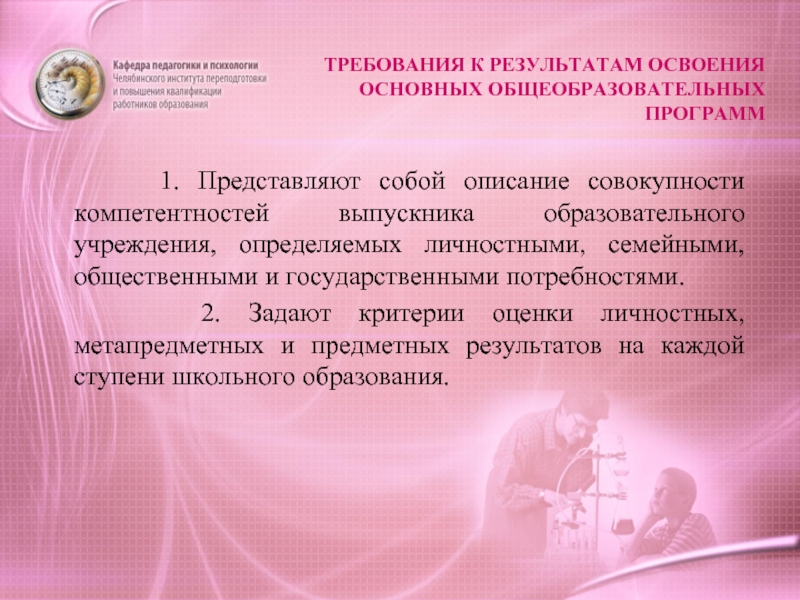 Кафедра педагогики и психологии
Челябинского института переподготовки и повышения квалификации работников образования

ТРЕБОВАНИЯ К РЕЗУЛЬТАТАМ ОСВОЕНИЯ ОСНОВНЫХ ОБЩЕОБРАЗОВАТЕЛЬНЫХ ПРОГРАММ

1. Представляют собой описание совокупности компетентностей выпускника образовательного учреждения, определяемых личностными, семейными, общественными и государственными потребностями.

2. Задают критерии оценки личностных, метапредметных и предметных результатов на каждой ступени школьного образования.